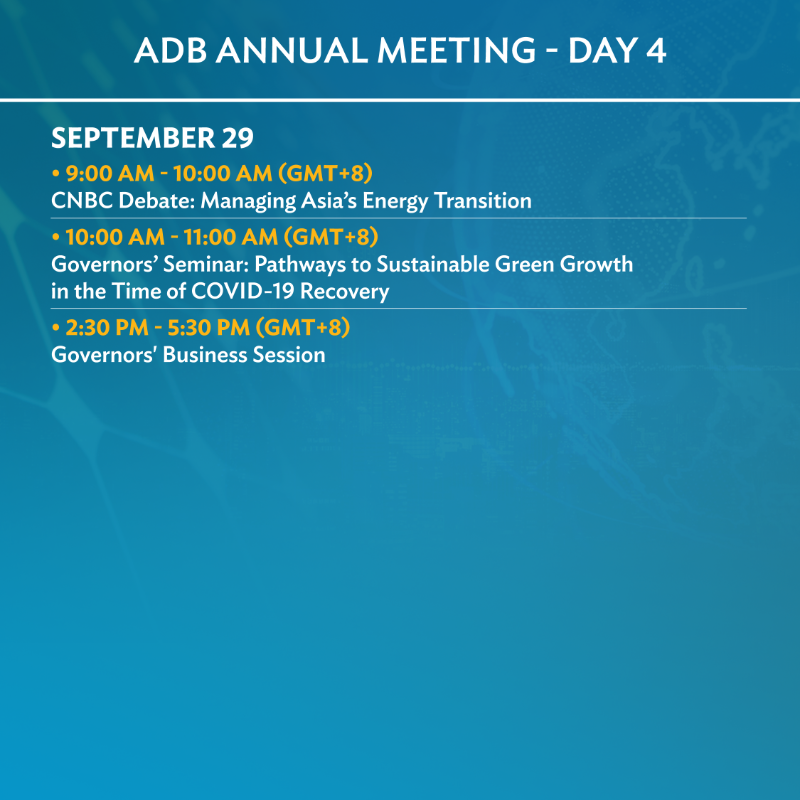 ADB ANNUAL MEETING - DAY 4

SEPTEMBER 29

• 9:00 AM - 10:00 AM (GMT+8)
CNBC Debate: Managing Asia's Energy Transition

• 10:00 AM - 11:00 AM (GMT+8)
Governors' Seminar: Pathways to Sustainable Green Growth in the Time of COVID-19 Recovery

• 2:30 PM - 5:30 PM (GMT+8)
Governors' Business Session